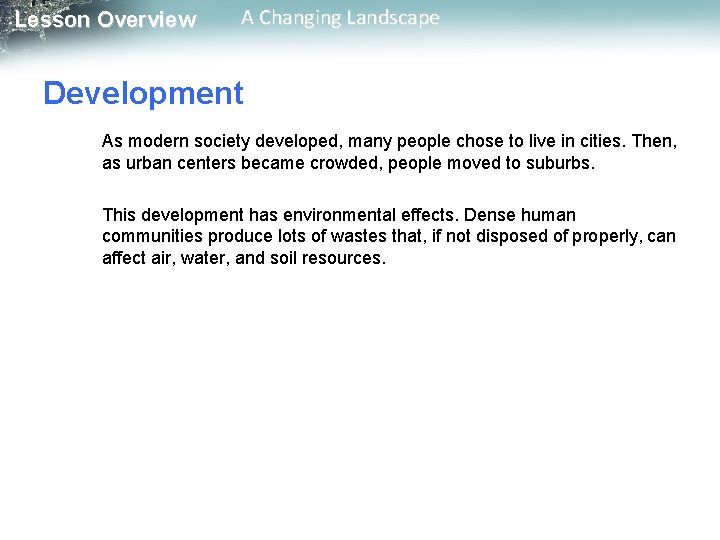 Lesson Overview A Changing Landscape

Development

As modern society developed, many people chose to live in cities. Then, as urban centers became crowded, people moved to suburbs.

This development has environmental effects. Dense human communities produce lots of wastes that, if not disposed of properly, can affect air, water, and soil resources.